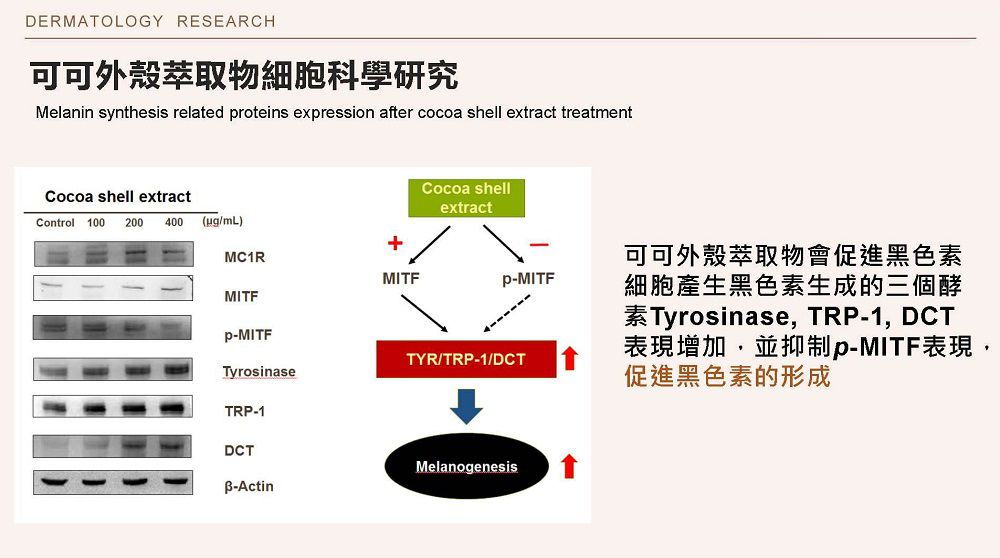 DERMATOLOGY RESEARCH

可可外殼萃取物細胞科學研究

Melanin synthesis related proteins expression after cocoa shell extract treatment

Cocoa shell extract

Control 100 200 400 (μg/mL)

MC1R

MITF

p-MITF

Tyrosinase

TRP-1

DCT

β-Actin

Cocoa shell extract

+

−

MITF

p-MITF

TYR/TRP-1/DCT

Melanogenesis

可可外殼萃取物會促進黑色素細胞產生黑色素生成的三個酵素Tyrosinase, TRP-1, DCT表現增加，並抑制p-MITF表現，促進黑色素的形成